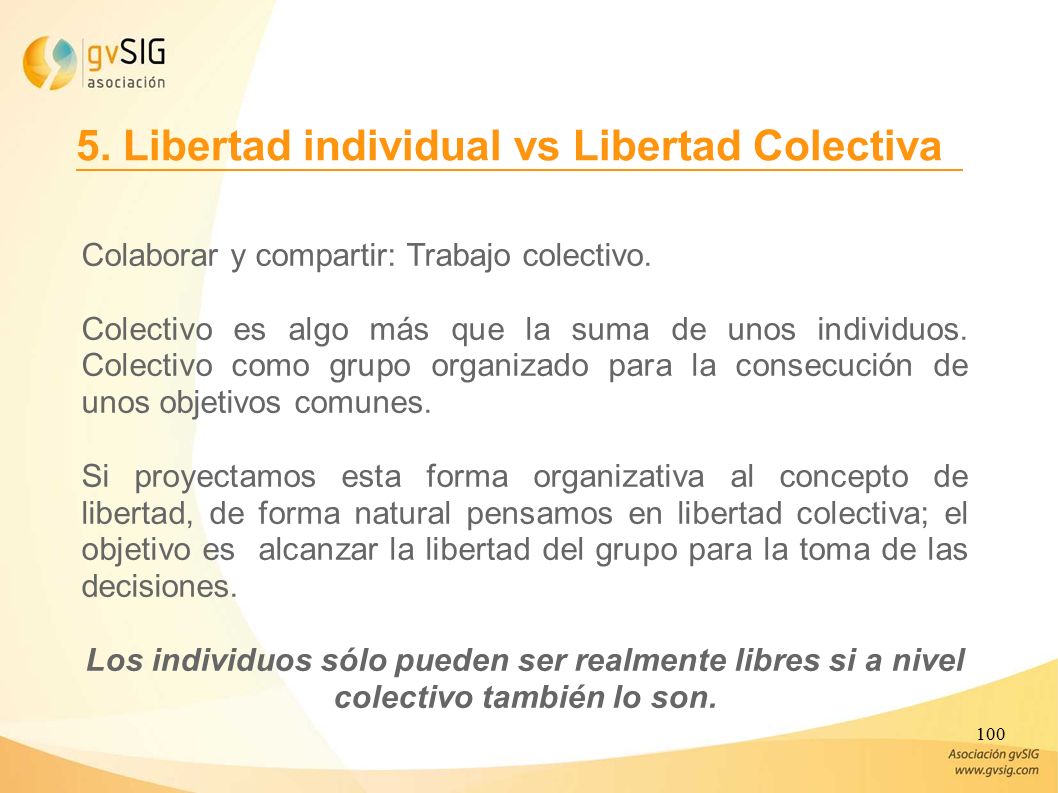 gvSIG
asociación

5. Libertad individual vs Libertad Colectiva

Colaborar y compartir: Trabajo colectivo.

Colectivo es algo más que la suma de unos individuos. Colectivo como grupo organizado para la consecución de unos objetivos comunes.

Si proyectamos esta forma organizativa al concepto de libertad, de forma natural pensamos en libertad colectiva; el objetivo es alcanzar la libertad del grupo para la toma de las decisiones.

Los individuos sólo pueden ser realmente libres si a nivel colectivo también lo son.

100

Asociación gvSIG
www.gvsig.com